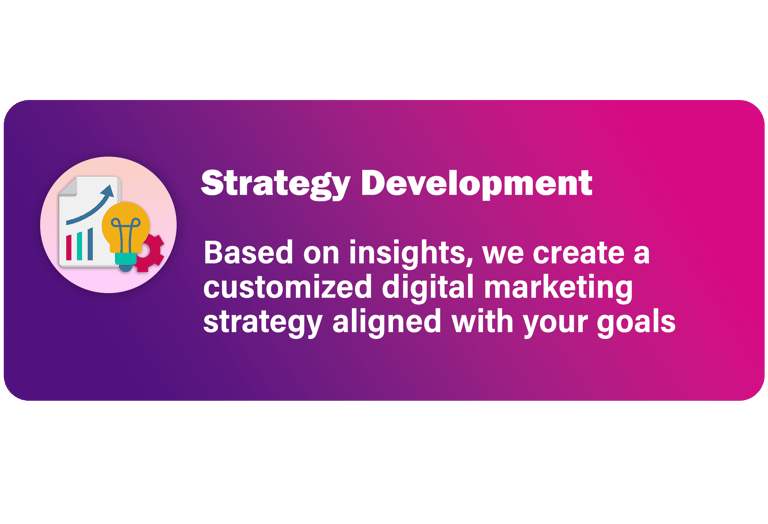 Strategy Development

Based on insights, we create a customized digital marketing strategy aligned with your goals